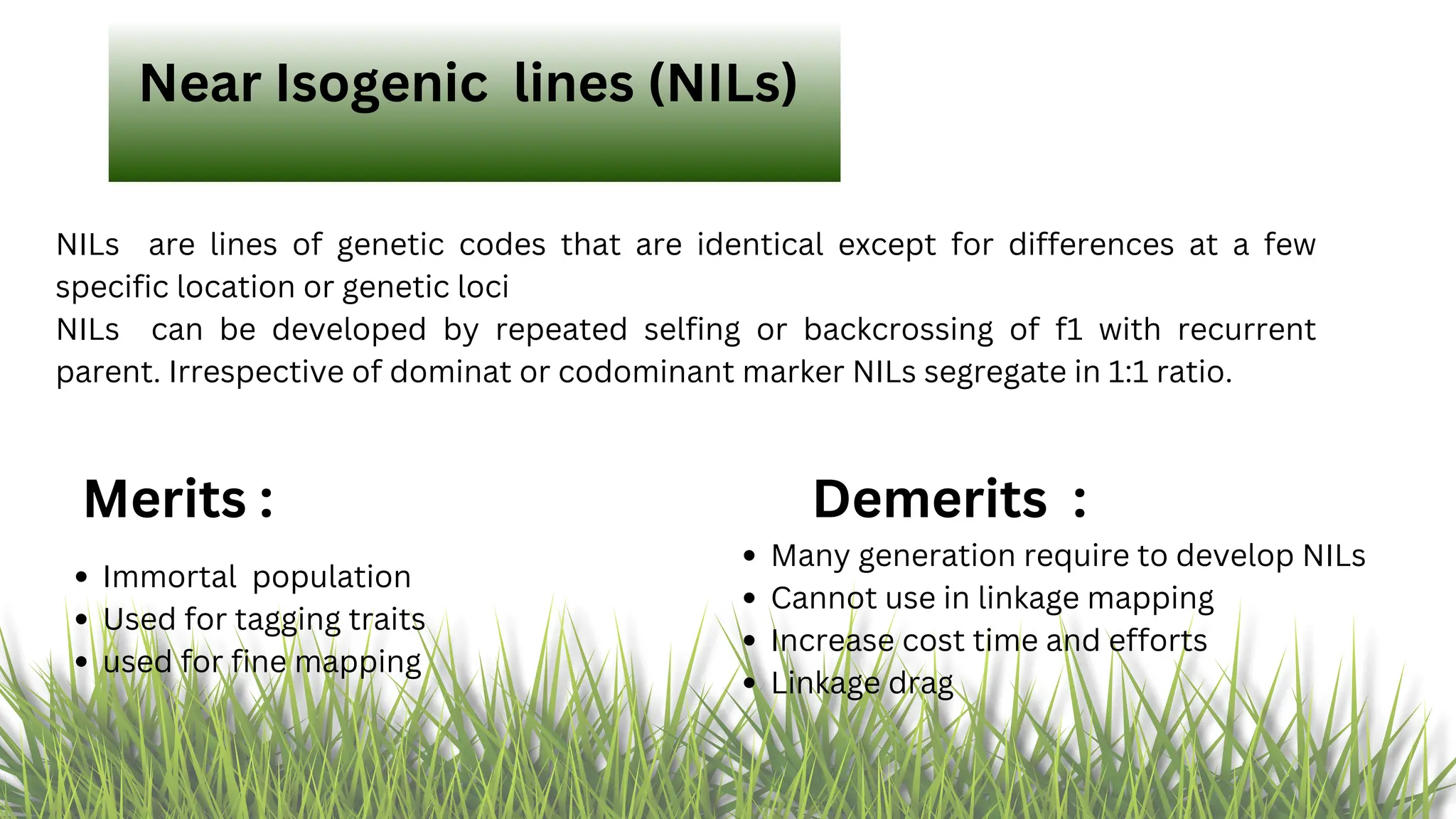 Near Isogenic lines (NILs)

NILs are lines of genetic codes that are identical except for differences at a few specific location or genetic loci
NILs can be developed by repeated selfing or backcrossing of f1 with recurrent parent. Irrespective of dominat or codominant marker NILs segregate in 1:1 ratio.

Merits :

- Immortal population
- Used for tagging traits
- used for fine mapping

Demerits :

- Many generation require to develop NILs
- Cannot use in linkage mapping
- Increase cost time and efforts
- Linkage drag